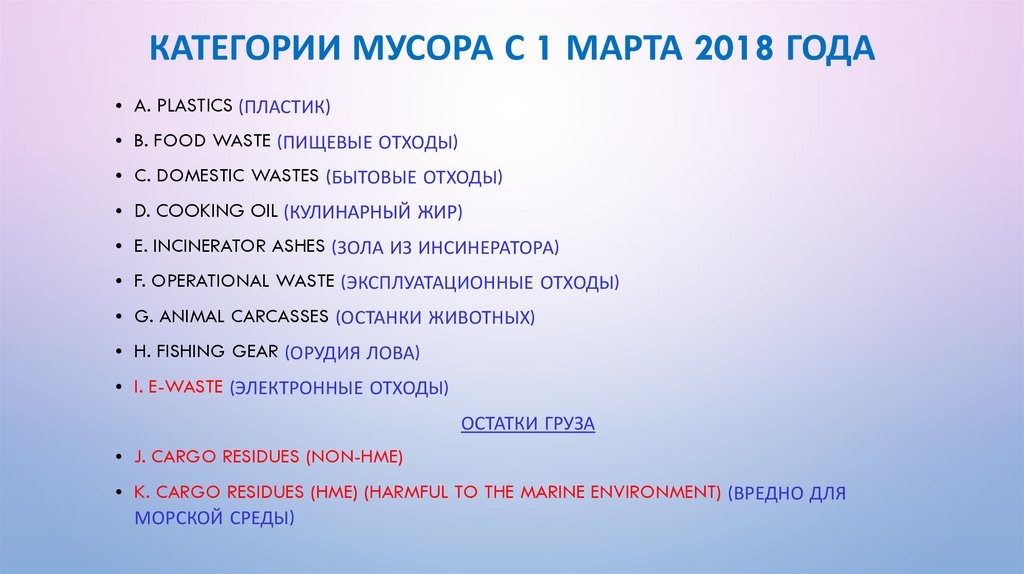 КАТЕГОРИИ МУСОРА С 1 МАРТА 2018 ГОДА

• A. PLASTICS (ПЛАСТИК)
• B. FOOD WASTE (ПИЩЕВЫЕ ОТХОДЫ)
• C. DOMESTIC WASTES (БЫТОВЫЕ ОТХОДЫ)
• D. COOKING OIL (КУЛИНАРНЫЙ ЖИР)
• E. INCINERATOR ASHES (ЗОЛА ИЗ ИНСИНЕРАТОРА)
• F. OPERATIONAL WASTE (ЭКСПЛУАТАЦИОННЫЕ ОТХОДЫ)
• G. ANIMAL CARCASSES (ОСТАНКИ ЖИВОТНЫХ)
• H. FISHING GEAR (ОРУДИЯ ЛОВА)
• I. E-WASTE (ЭЛЕКТРОННЫЕ ОТХОДЫ)

ОСТАТКИ ГРУЗА

• J. CARGO RESIDUES (NON-HME)
• K. CARGO RESIDUES (HME) (HARMFUL TO THE MARINE ENVIRONMENT) (ВРЕДНО ДЛЯ МОРСКОЙ СРЕДЫ)